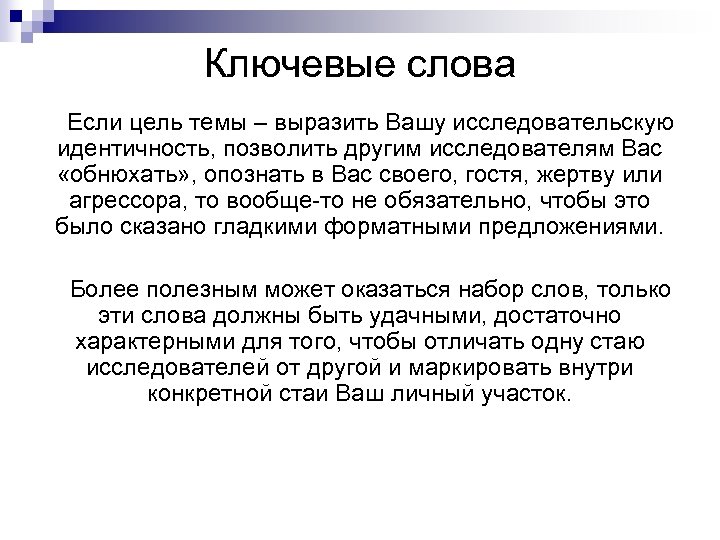 Ключевые слова

Если цель темы – выразить Вашу исследовательскую идентичность, позволить другим исследователям Вас «обнюхать», опознать в Вас своего, гостя, жертву или агрессора, то вообще-то не обязательно, чтобы это было сказано гладкими форматными предложениями.

Более полезным может оказаться набор слов, только эти слова должны быть удачными, достаточно характерными для того, чтобы отличать одну стаю исследователей от другой и маркировать внутри конкретной стаи Ваш личный участок.